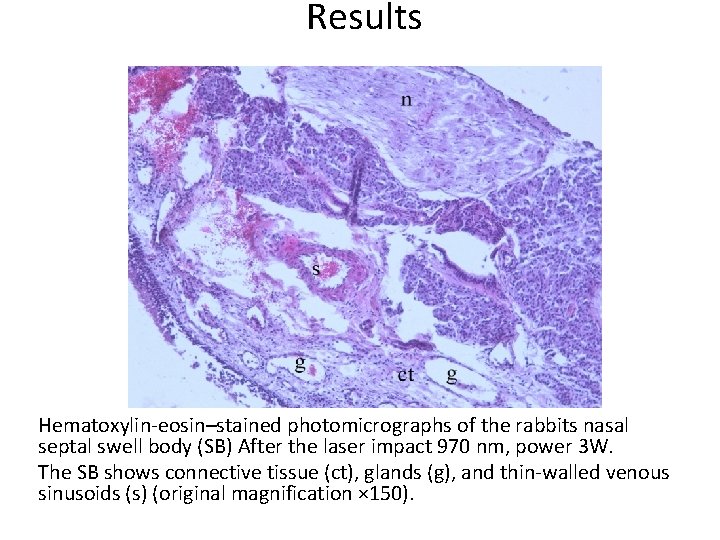 Results

n

s

g

ct

g

Hematoxylin-eosin–stained photomicrographs of the rabbits nasal septal swell body (SB) After the laser impact 970 nm, power 3W.

The SB shows connective tissue (ct), glands (g), and thin-walled venous sinusoids (s) (original magnification ×150).